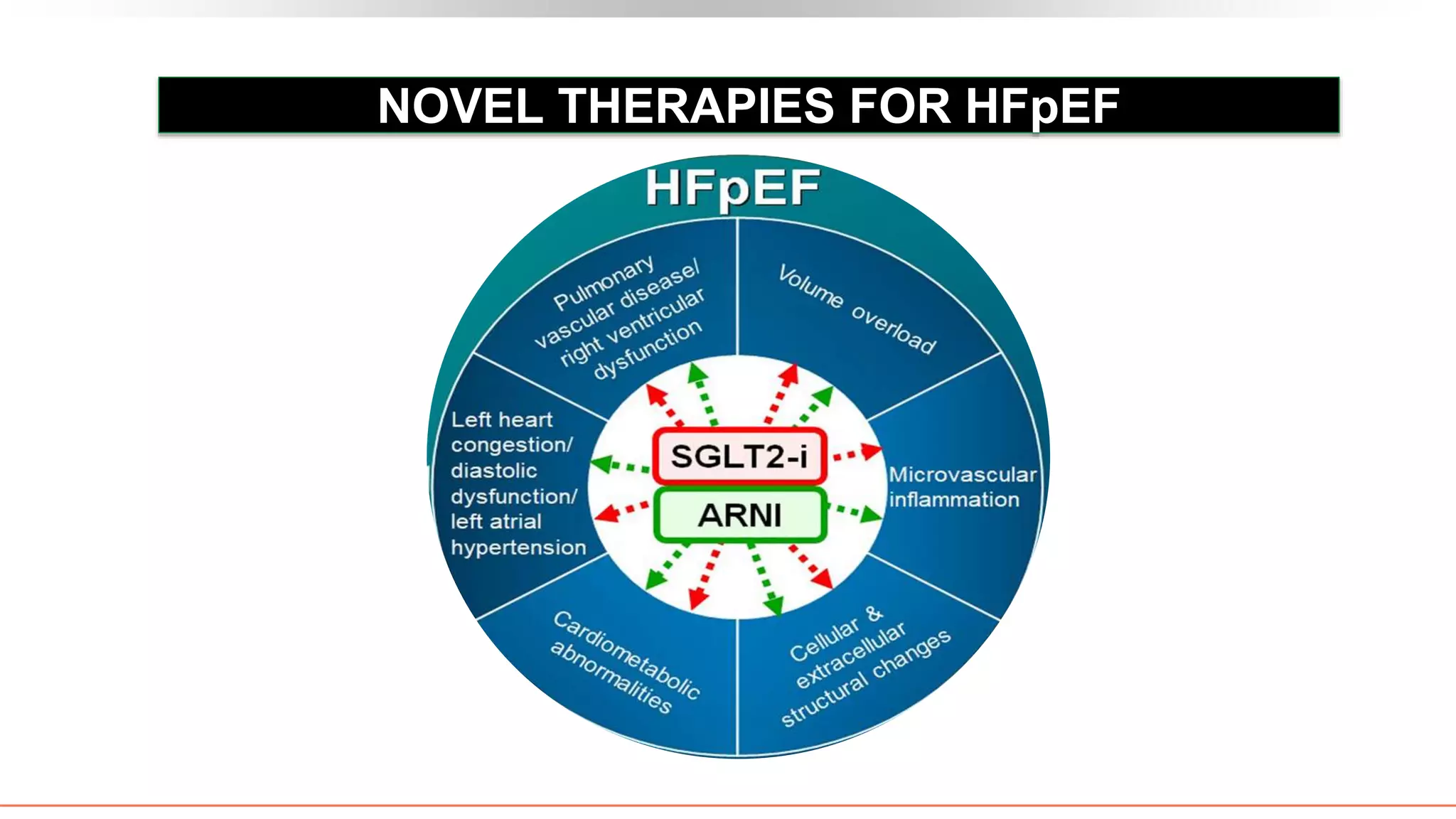 NOVEL THERAPIES FOR HFpEF

HFpEF

Pulmonary vascular disease/ right ventricular dysfunction

Volume overload

Left heart congestion/ diastolic dysfunction/ left atrial hypertension

SGLT2-i

ARNI

Microvascular inflammation

Cardiometabolic abnormalities

Cellular & extracellular structural changes